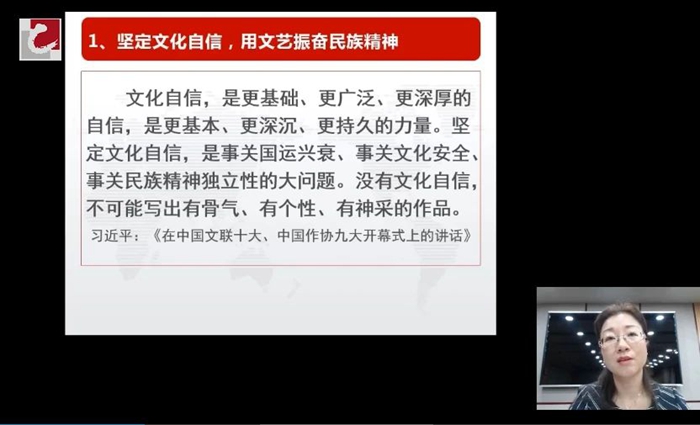 1、坚定文化自信，用文艺振奋民族精神

文化自信，是更基础、更广泛、更深厚的自信，是更基本、更深沉、更持久的力量。坚定文化自信，是事关国运兴衰、事关文化安全、事关民族精神独立性的大问题。没有文化自信，不可能写出有骨气、有个性、有神采的作品。

习近平：《在中国文联十大、中国作协九大开幕式上的讲话》